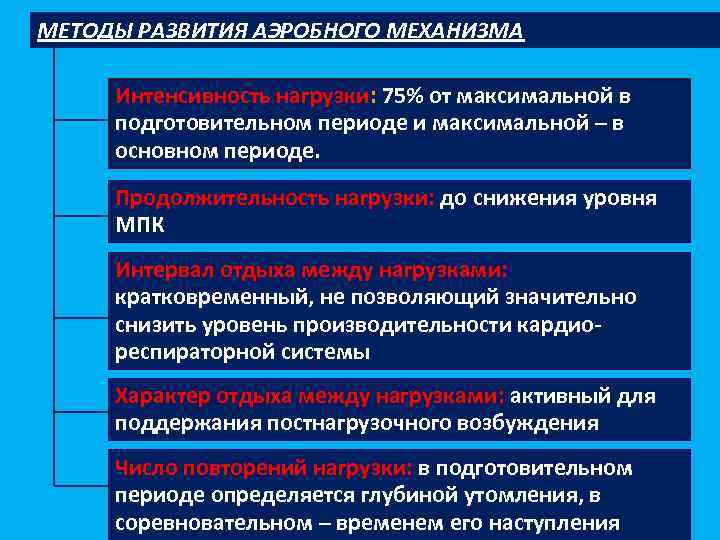 МЕТОДЫ РАЗВИТИЯ АЭРОБНОГО МЕХАНИЗМА

Интенсивность нагрузки: 75% от максимальной в подготовительном периоде и максимальной – в основном периоде.

Продолжительность нагрузки: до снижения уровня МПК

Интервал отдыха между нагрузками: кратковременный, не позволяющий значительно снизить уровень производительности кардио-респираторной системы

Характер отдыха между нагрузками: активный для поддержания постнагрузочного возбуждения

Число повторений нагрузки: в подготовительном периоде определяется глубиной утомления, в соревновательном – временем его наступления